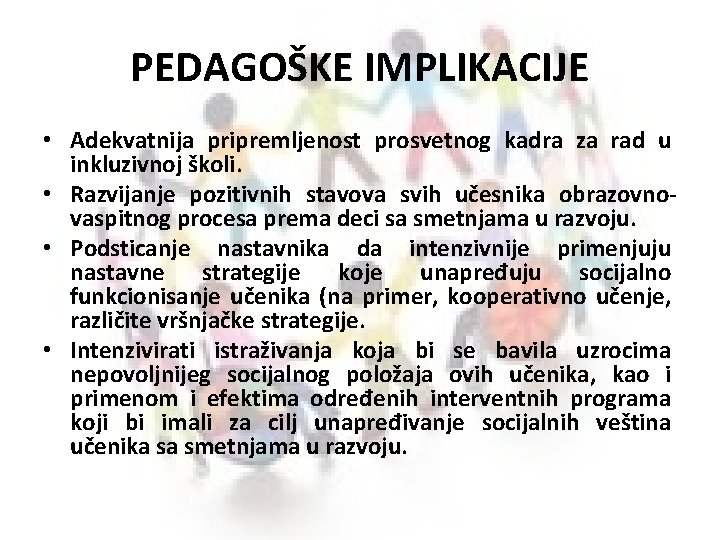 PEDAGOŠKE IMPLIKACIJE

• Adekvatnija pripremljenost prosvetnog kadra za rad u inkluzivnoj školi.
• Razvijanje pozitivnih stavova svih učesnika obrazovno-vaspitnog procesa prema deci sa smetnjama u razvoju.
• Podsticanje nastavnika da intenzivnije primenjuju nastavne strategije koje unapređuju socijalno funkcionisanje učenika (na primer, kooperativno učenje, različite vršnjačke strategije.
• Intenzivirati istraživanja koja bi se bavila uzrocima nepovoljnijeg socijalnog položaja ovih učenika, kao i primenom i efektima određenih interventnih programa koji bi imali za cilj unapređivanje socijalnih veština učenika sa smetnjama u razvoju.